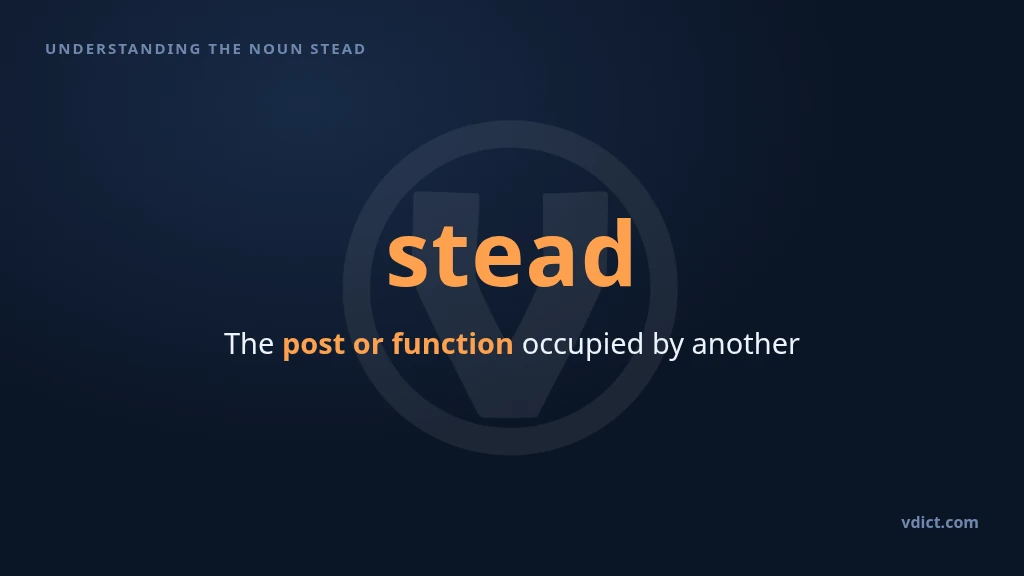 UNDERSTANDING THE NOUN STEAD

stead

The post or function occupied by another

vdict.com